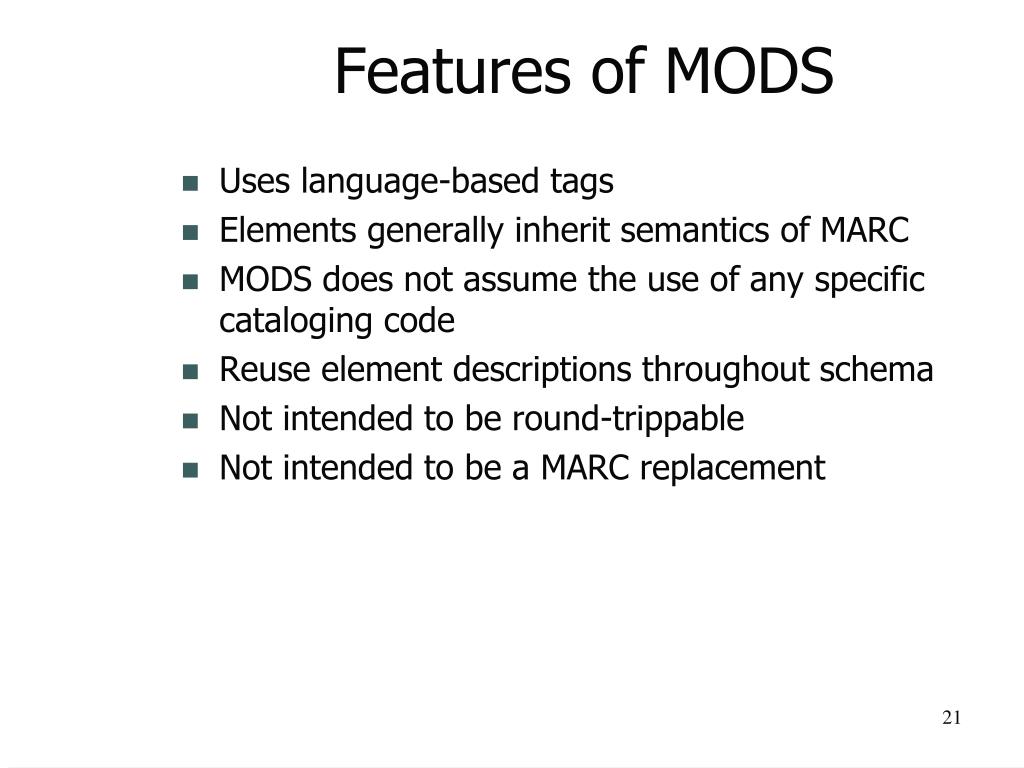 Features of MODS

- Uses language-based tags
- Elements generally inherit semantics of MARC
- MODS does not assume the use of any specific cataloging code
- Reuse element descriptions throughout schema
- Not intended to be round-trippable
- Not intended to be a MARC replacement

21